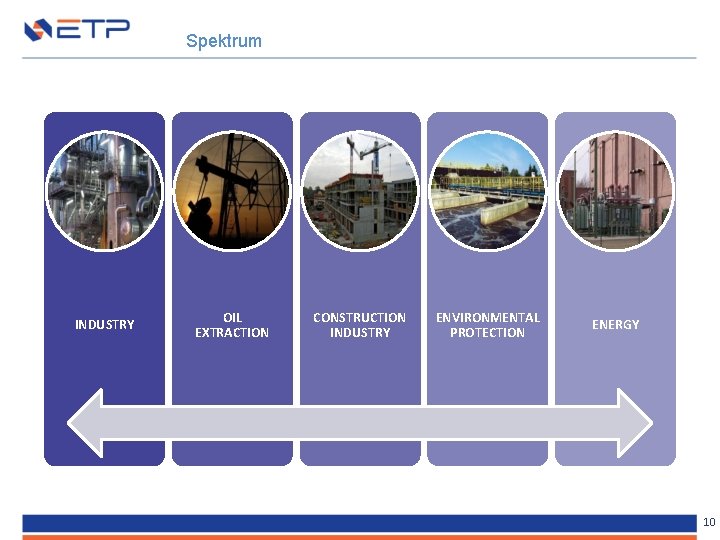 ETP

Spektrum

INDUSTRY

OIL EXTRACTION

CONSTRUCTION INDUSTRY

ENVIRONMENTAL PROTECTION

ENERGY

10